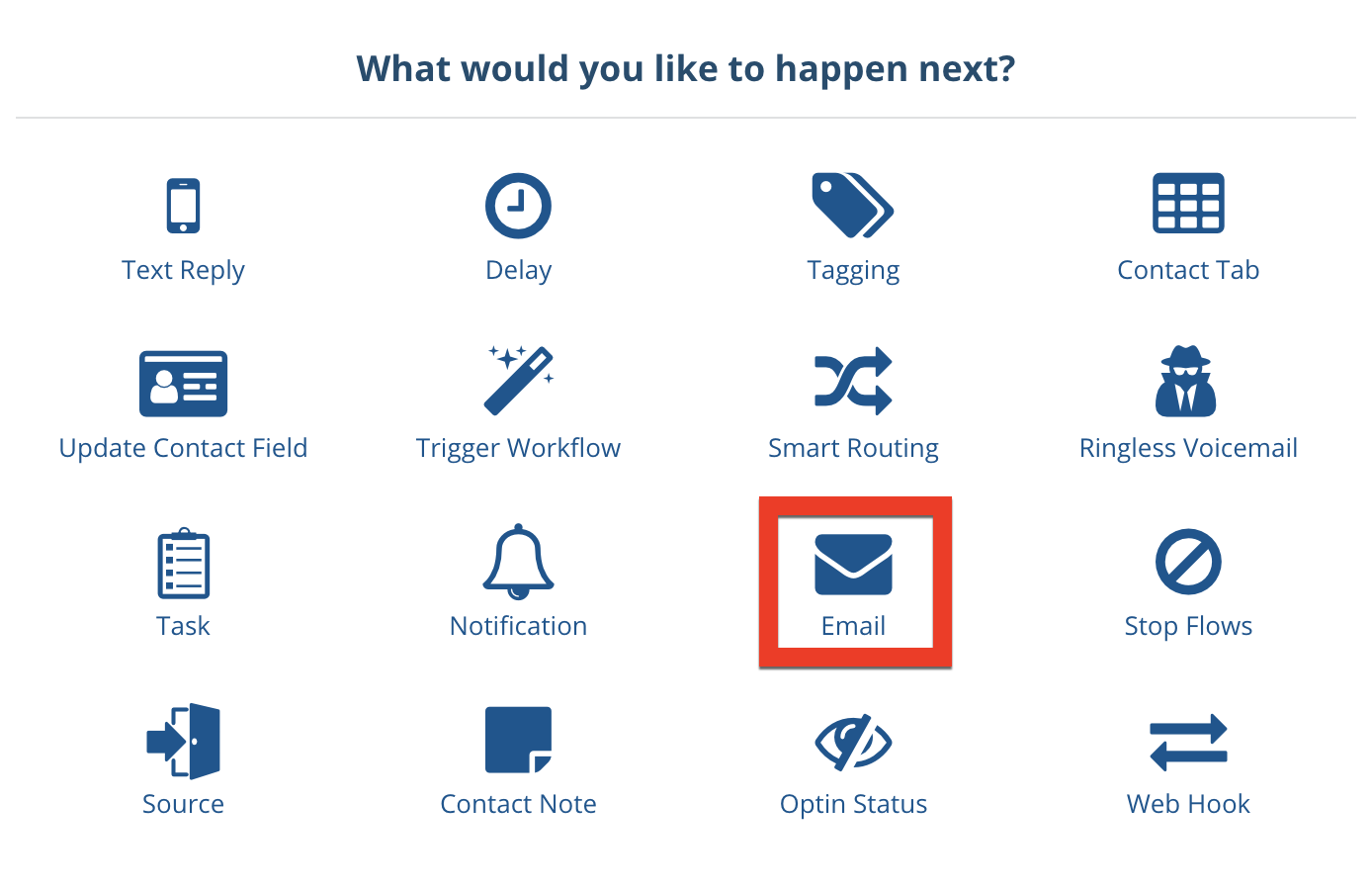 What would you like to happen next?

Text Reply

Delay

Tagging

Contact Tab

Update Contact Field

Trigger Workflow

Smart Routing

Ringless Voicemail

Task

Notification

Email

Stop Flows

Source

Contact Note

Optin Status

Web Hook